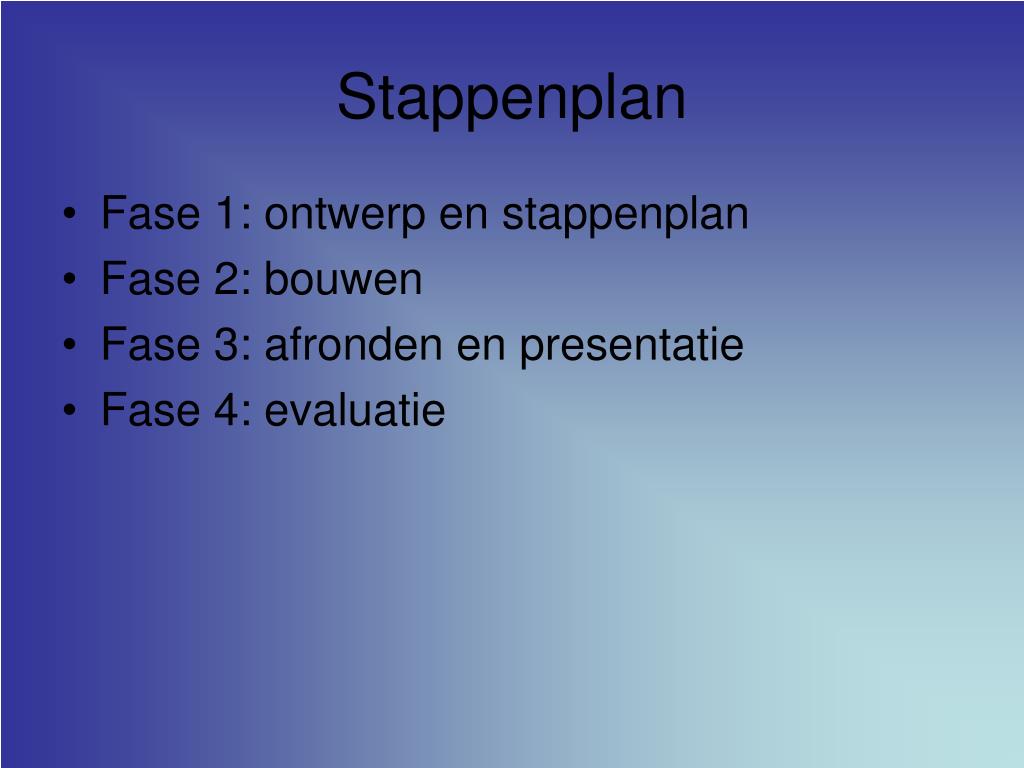 Stappenplan

• Fase 1: ontwerp en stappenplan
• Fase 2: bouwen
• Fase 3: afronden en presentatie
• Fase 4: evaluatie